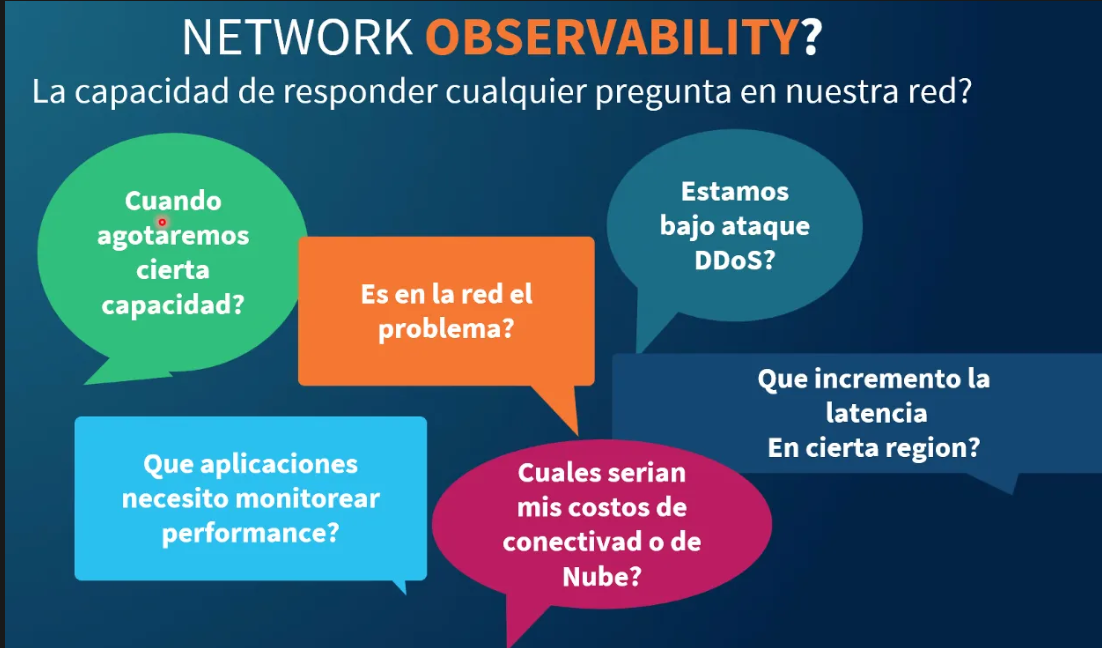 NETWORK OBSERVABILITY?

La capacidad de responder cualquier pregunta en nuestra red?

Cuando agotaremos cierta capacidad?

Es en la red el problema?

Estamos bajo ataque DDoS?

Que incremento la latencia
En cierta region?

Que aplicaciones necesito monitorear performance?

Cuales serian mis costos de conectivad o de Nube?